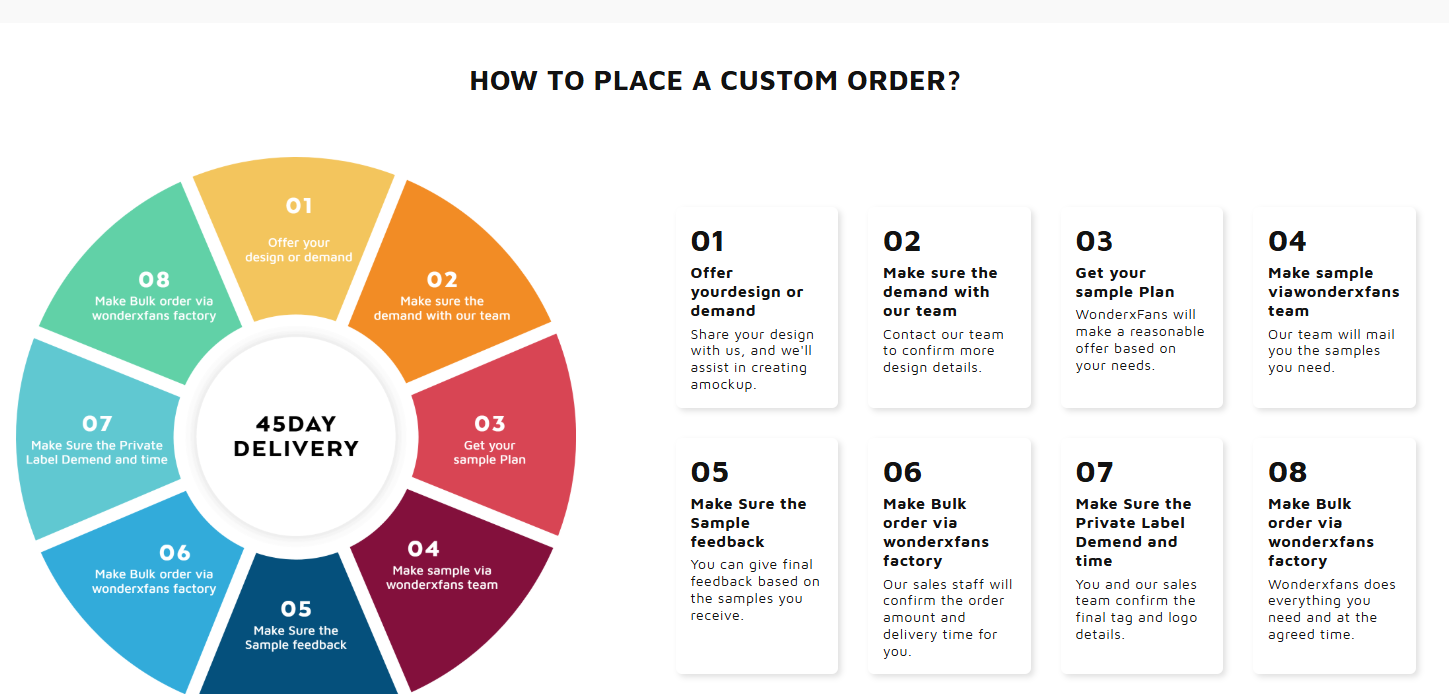 HOW TO PLACE A CUSTOM ORDER?

01
Offer your design or demand

02
Make sure the demand with our team

03
Get your sample Plan

04
Make sample via wonderxfans team

05
Make Sure the Sample feedback

06
Make Bulk order via wonderxfans factory

07
Make Sure the Private Label Demend and time

08
Make Bulk order via wonderxfans factory

45DAY DELIVERY

01
Offer yourdesign or demand
Share your design with us, and we'll assist in creating amockup.

02
Make sure the demand with our team
Contact our team to confirm more design details.

03
Get your sample Plan
WonderxFans will make a reasonable offer based on your needs.

04
Make sample viawonderxfans team
Our team will mail you the samples you need.

05
Make Sure the Sample feedback
You can give final feedback based on the samples you receive.

06
Make Bulk order via wonderxfans factory
Our sales staff will confirm the order amount and delivery time for you.

07
Make Sure the Private Label Demend and time
You and our sales team confirm the final tag and logo details.

08
Make Bulk order via wonderxfans factory
Wonderxfans does everything you need and at the agreed time.